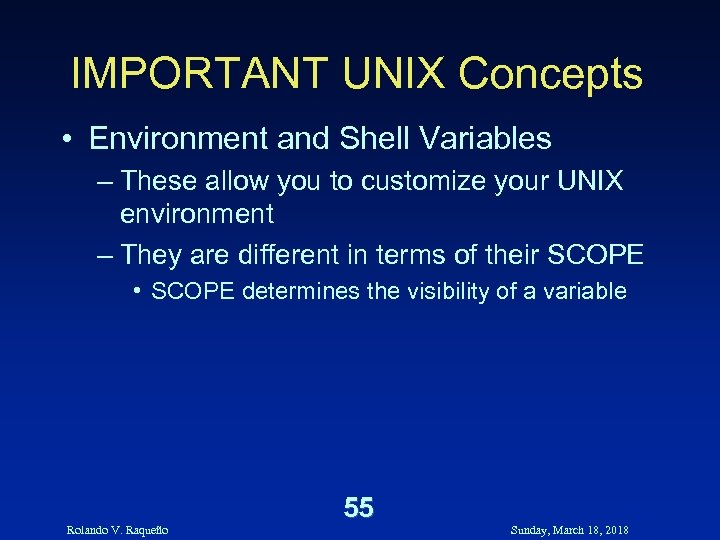 IMPORTANT UNIX Concepts

• Environment and Shell Variables

– These allow you to customize your UNIX environment

– They are different in terms of their SCOPE

• SCOPE determines the visibility of a variable

55

Rolando V. Raqueño

Sunday, March 18, 2018